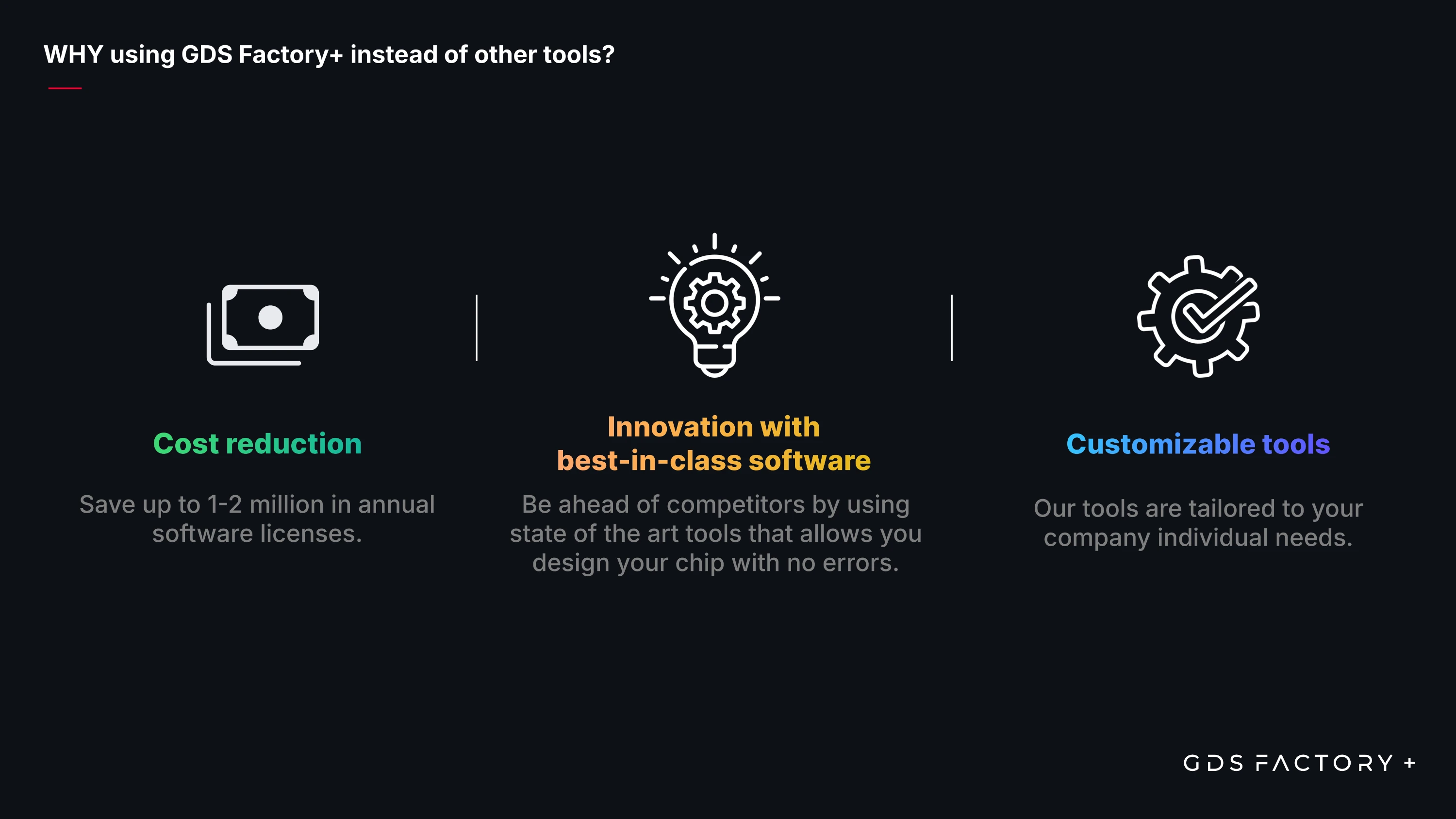 WHY using GDS Factory+ instead of other tools?

Cost reduction

Save up to 1-2 million in annual software licenses.

Innovation with best-in-class software

Be ahead of competitors by using state of the art tools that allows you design your chip with no errors.

Customizable tools

Our tools are tailored to your company individual needs.

GDS FACTORY +